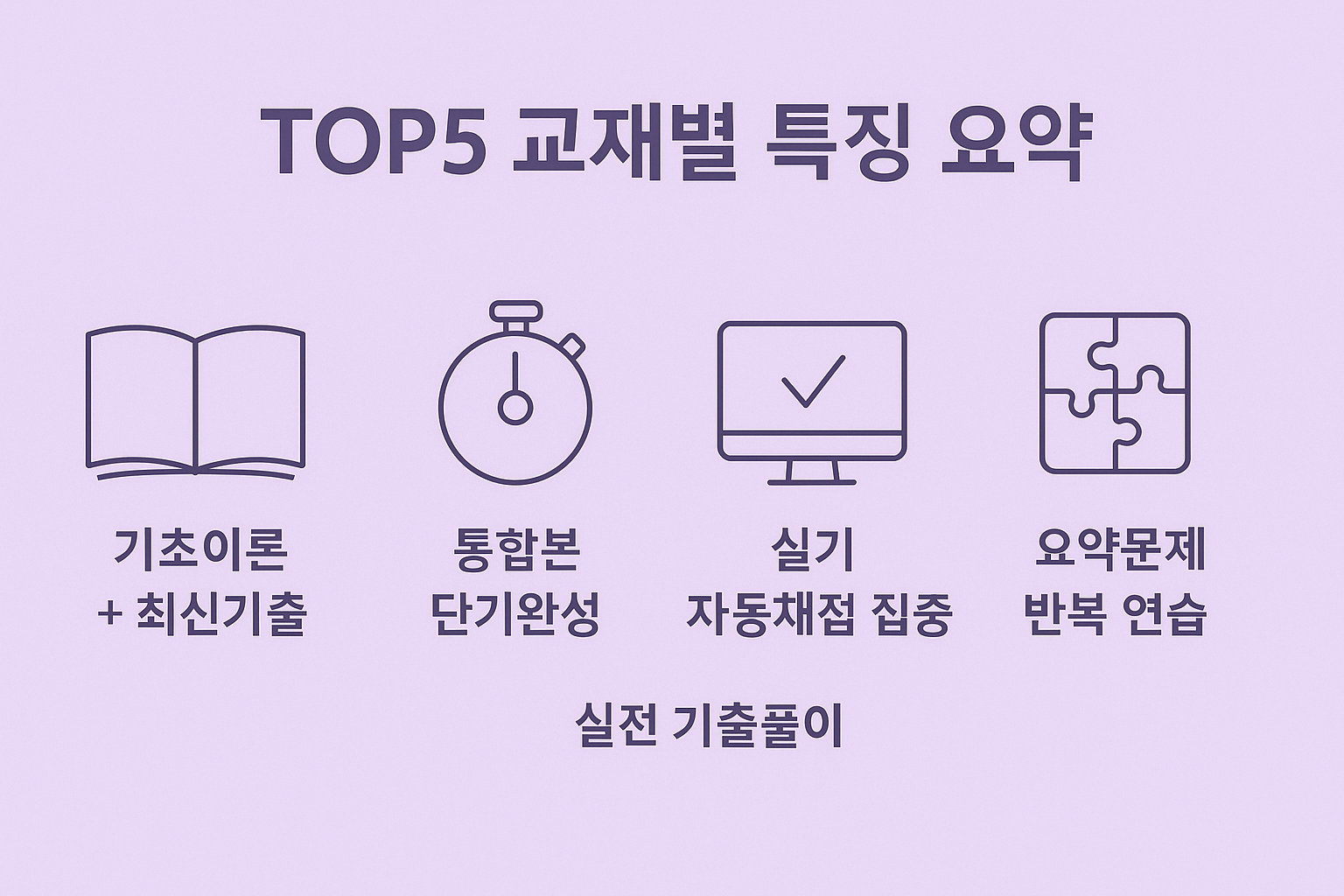 TOP5 교재별 특징 요약

기초이론
+ 최신기출

통합본
단기완성

실기
자동채점 집중

요약문제
반복 연습

실전 기출풀이